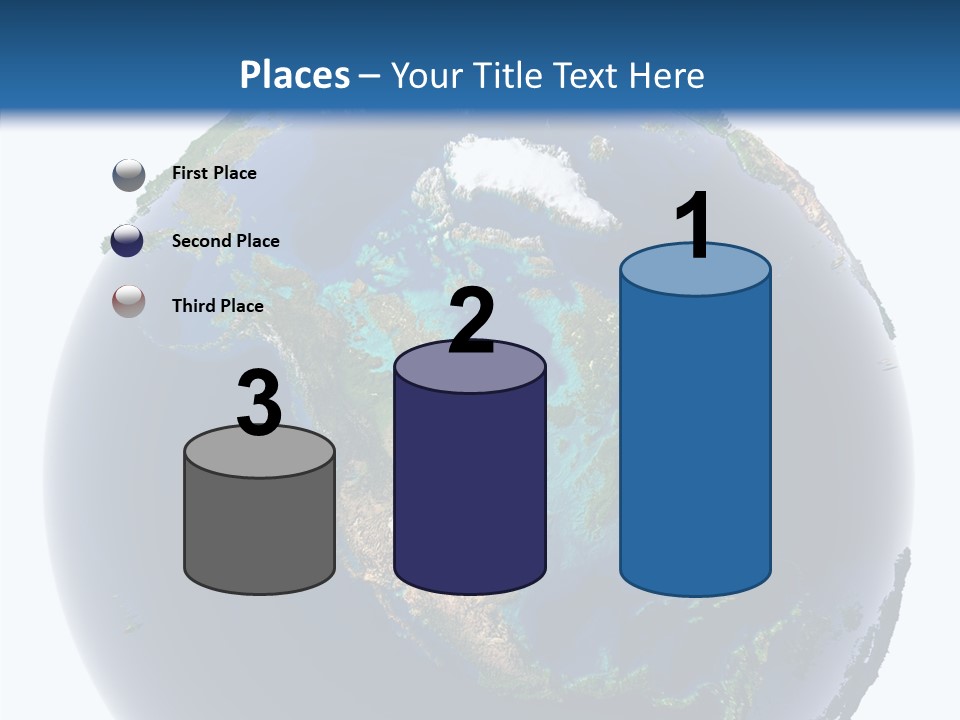 Places – Your Title Text Here

First Place

Second Place

Third Place

3

2

1